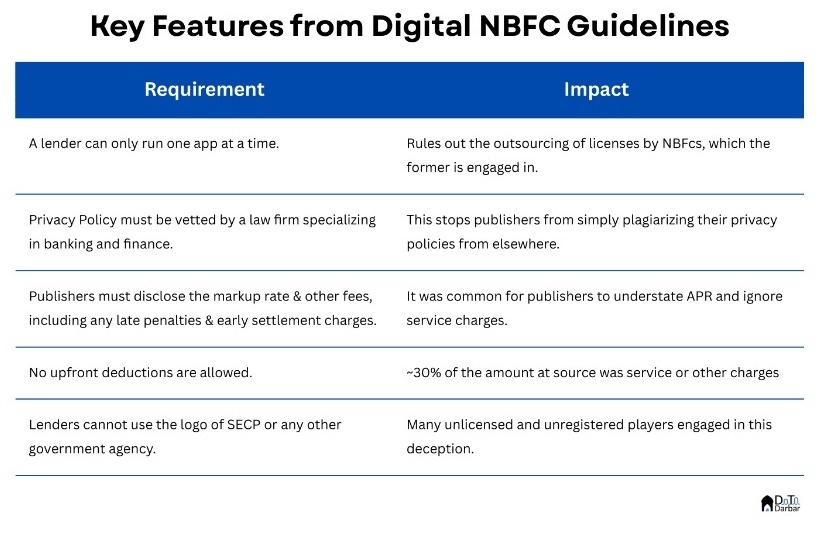 Key Features from Digital NBFC Guidelines

| Requirement | Impact |
|---|---|
| A lender can only run one app at a time. | Rules out the outsourcing of licenses by NBFcs, which the former is engaged in. |
| Privacy Policy must be vetted by a law firm specializing in banking and finance. | This stops publishers from simply plagiarizing their privacy policies from elsewhere. |
| Publishers must disclose the markup rate & other fees, including any late penalties & early settlement charges. | It was common for publishers to understate APR and ignore service charges. |
| No upfront deductions are allowed. | ~30% of the amount at source was service or other charges |
| Lenders cannot use the logo of SECP or any other government agency. | Many unlicensed and unregistered players engaged in this deception. |

Data Darbar